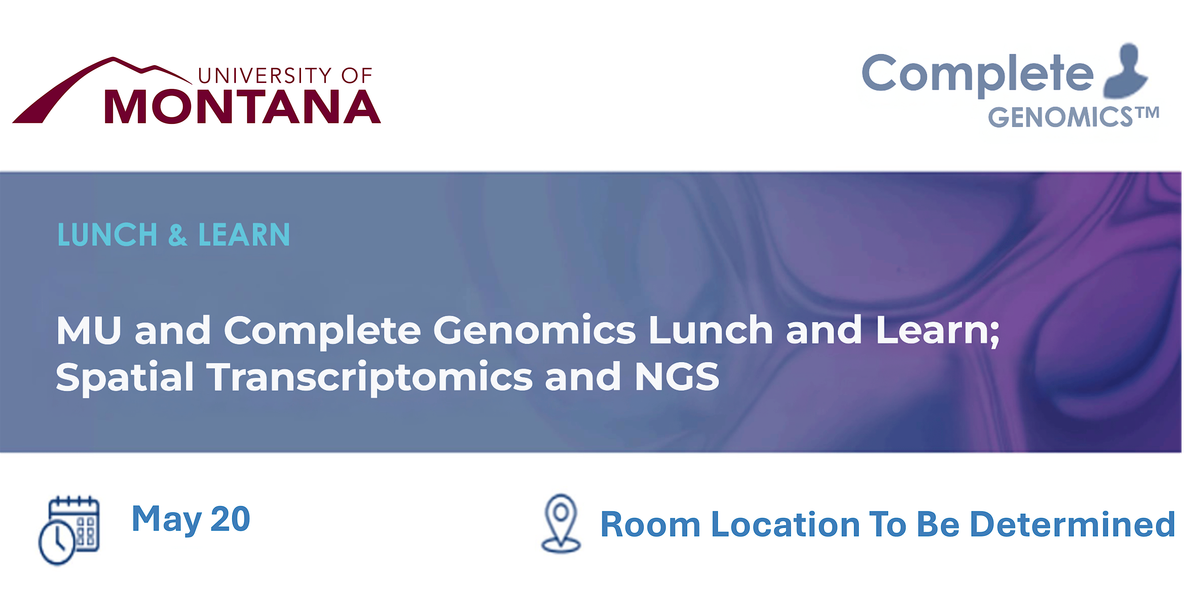 UNIVERSITY OF
MONTANA

Complete
GENOMICS™

LUNCH & LEARN

MU and Complete Genomics Lunch and Learn; Spatial Transcriptomics and NGS

May 20

Room Location To Be Determined